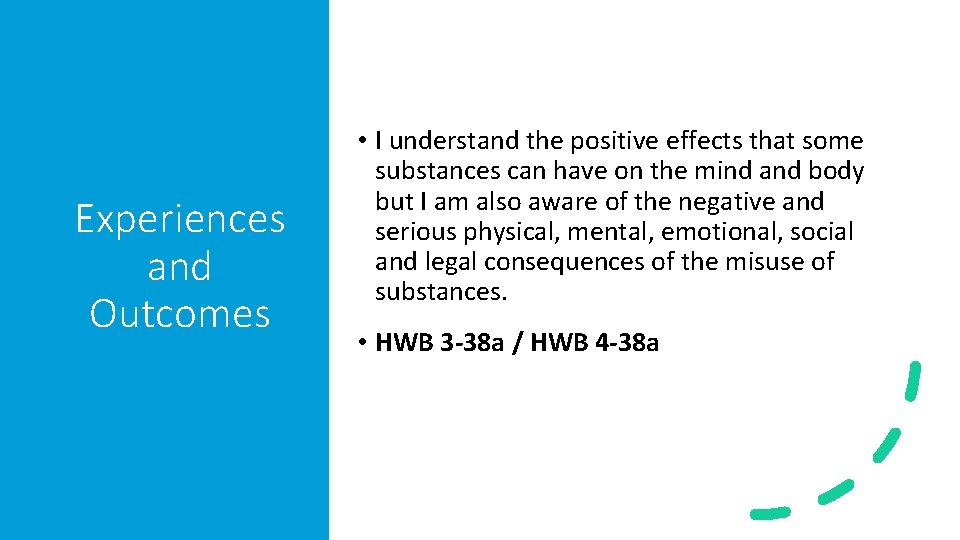 Experiences and Outcomes

• I understand the positive effects that some substances can have on the mind and body but I am also aware of the negative and serious physical, mental, emotional, social and legal consequences of the misuse of substances.

• HWB 3-38a / HWB 4-38a